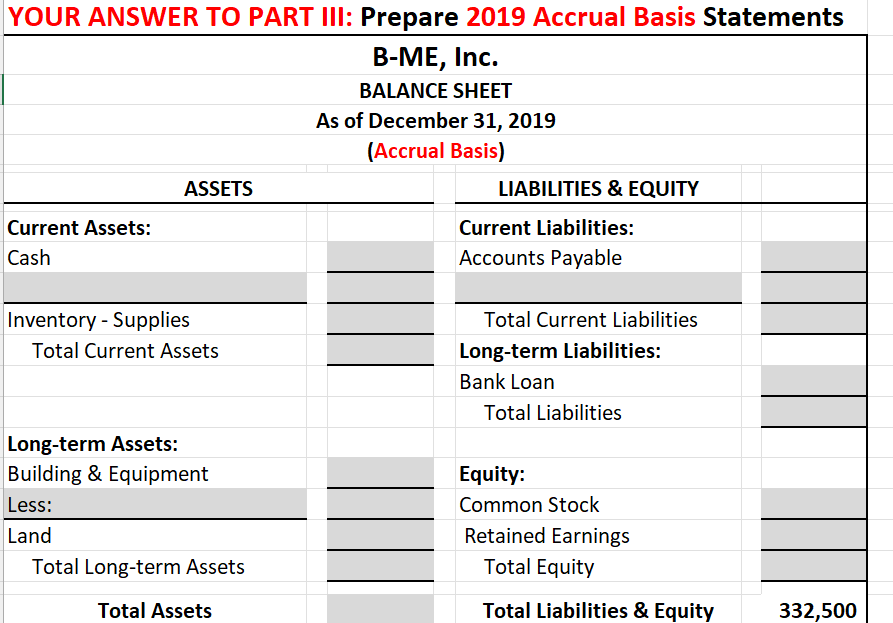 YOUR ANSWER TO PART III: Prepare 2019 Accrual Basis Statements

B-ME, Inc.
BALANCE SHEET
As of December 31, 2019
(Accrual Basis)

| ASSETS | | LIABILITIES & EQUITY | |
|---|---|---|---|
| Current Assets: | | Current Liabilities: | |
| Cash | | Accounts Payable | |
| | | | |
| Inventory - Supplies | | Total Current Liabilities | |
| Total Current Assets | | Long-term Liabilities: | |
| | | Bank Loan | |
| | | Total Liabilities | |
| Long-term Assets: | | | |
| Building & Equipment | | Equity: | |
| Less: | | Common Stock | |
| Land | | Retained Earnings | |
| Total Long-term Assets | | Total Equity | |
| Total Assets | | Total Liabilities & Equity | 332,500 |